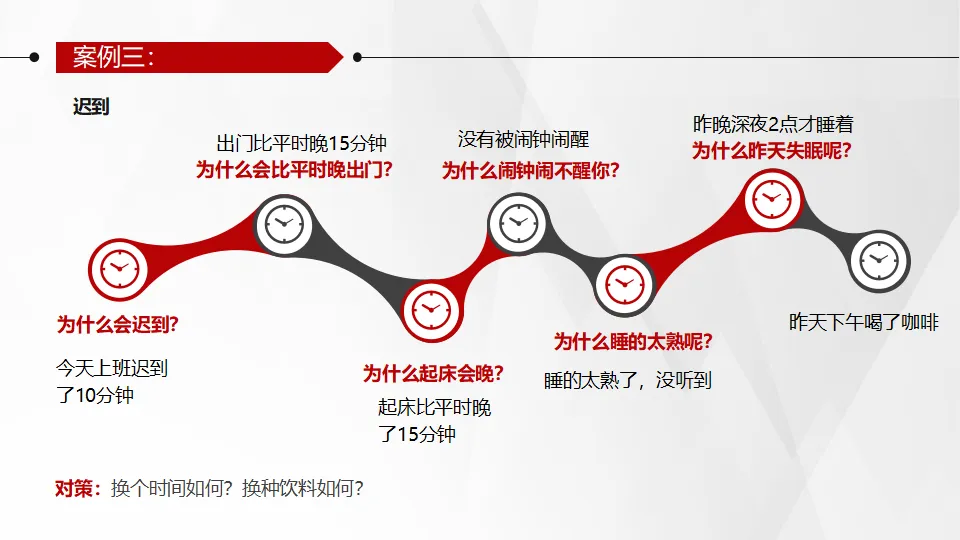 案例三：

迟到

为什么会迟到?

今天上班迟到了10分钟

出门比平时晚15分钟
为什么会比平时晚出门?

为什么起床会晚?

起床比平时晚了15分钟

没有被闹钟闹醒
为什么闹钟闹不醒你?

为什么睡的太熟呢?

睡的太熟了，没听到

昨晚深夜2点才睡着
为什么昨天失眠呢?

昨天下午喝了咖啡

对策：换个时间如何？换种饮料如何？